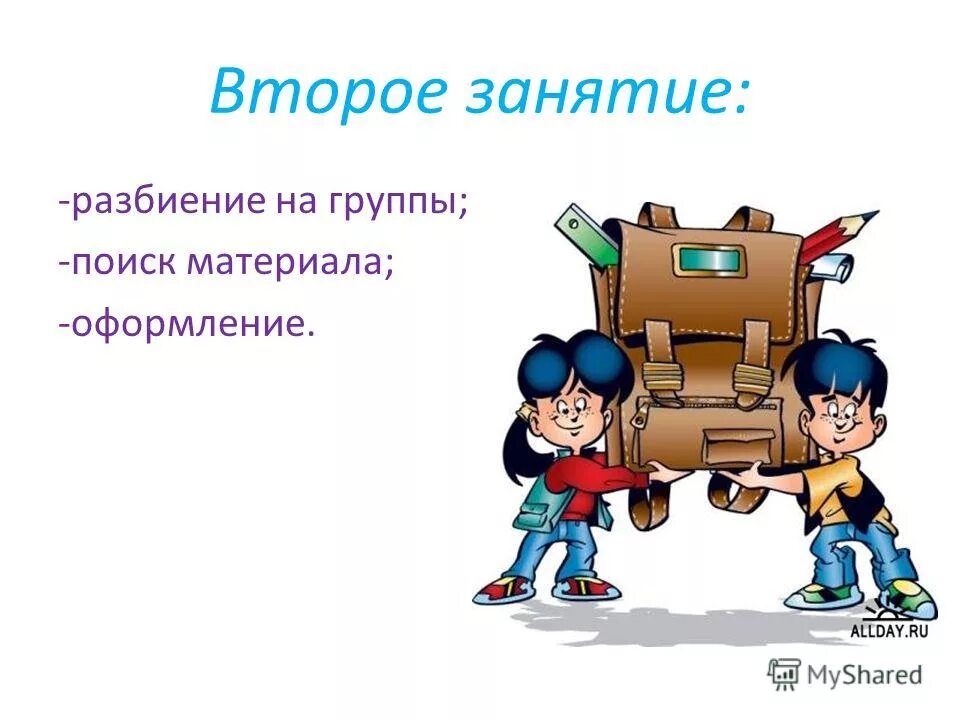 Второе занятие:

-разбиение на группы;
-поиск материала;
-оформление.

ALLDAY.RU

MyShared